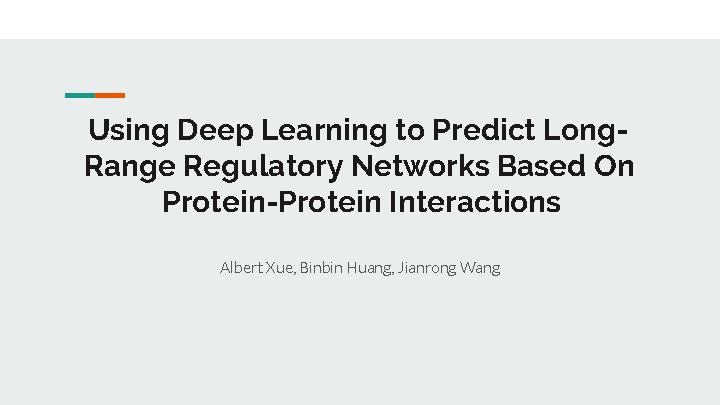 Using Deep Learning to Predict Long-Range Regulatory Networks Based On Protein-Protein Interactions

Albert Xue, Binbin Huang, Jianrong Wang